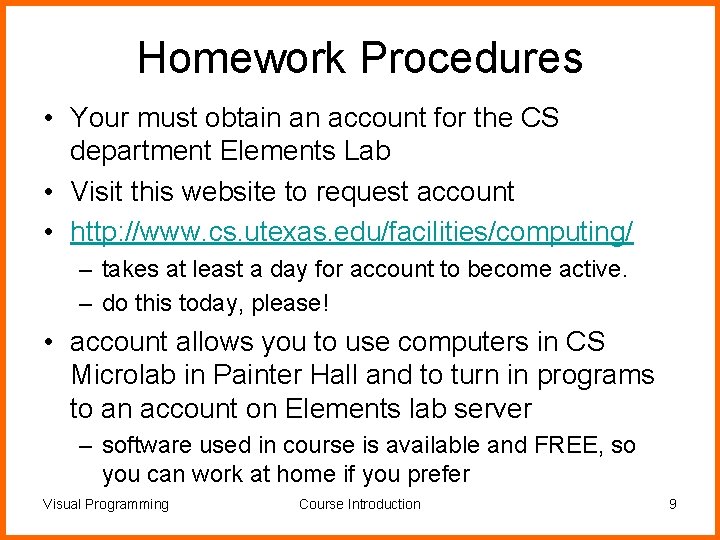 Homework Procedures

• Your must obtain an account for the CS department Elements Lab

• Visit this website to request account

• http://www.cs.utexas.edu/facilities/computing/

– takes at least a day for account to become active.

– do this today, please!

• account allows you to use computers in CS Microlab in Painter Hall and to turn in programs to an account on Elements lab server

– software used in course is available and FREE, so you can work at home if you prefer

Visual Programming Course Introduction 9